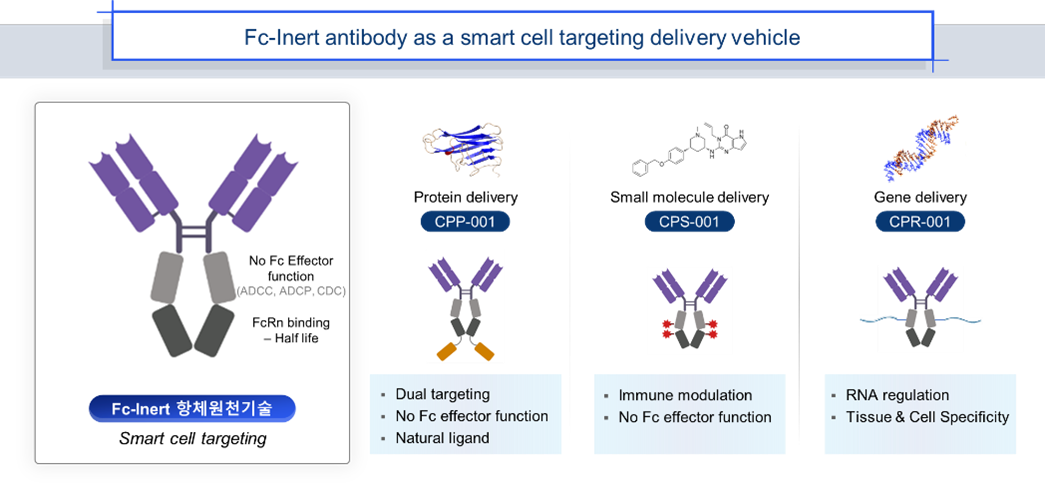 Fc-Inert antibody as a smart cell targeting delivery vehicle

No Fc Effector function
(ADCC, ADCP, CDC)

FcRn binding
– Half life

Fc-Inert 항체원천기술
Smart cell targeting

Protein delivery
CPP-001

▪ Dual targeting
▪ No Fc effector function
▪ Natural ligand

Small molecule delivery
CPS-001

▪ Immune modulation
▪ No Fc effector function

Gene delivery
CPR-001

▪ RNA regulation
▪ Tissue & Cell Specificity